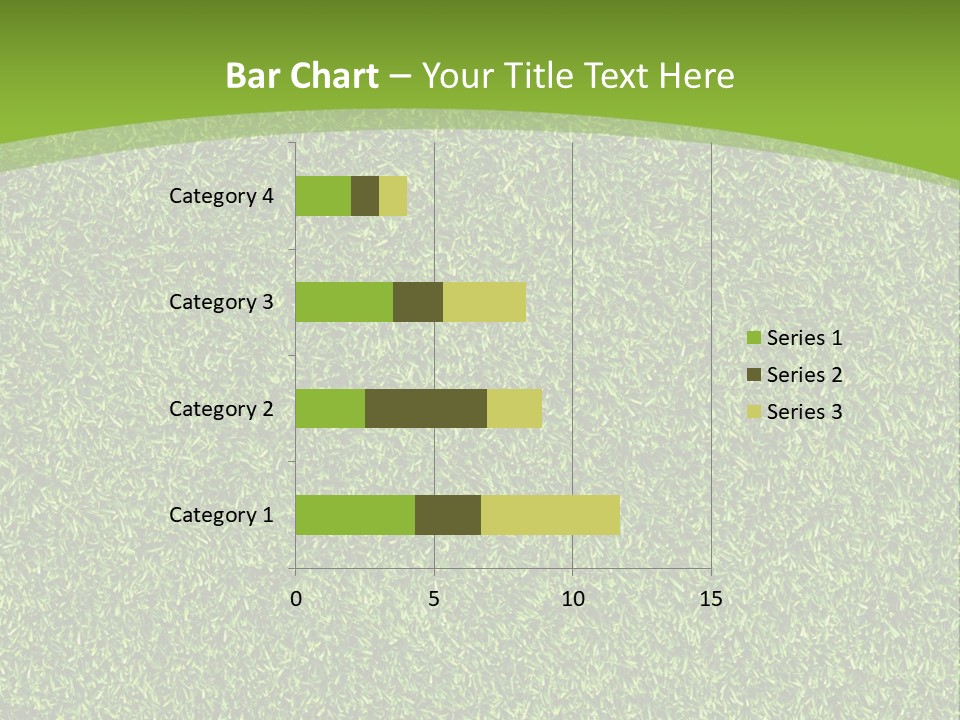 Bar Chart – Your Title Text Here

Category 4
Category 3
Category 2
Category 1

0
5
10
15

Series 1
Series 2
Series 3